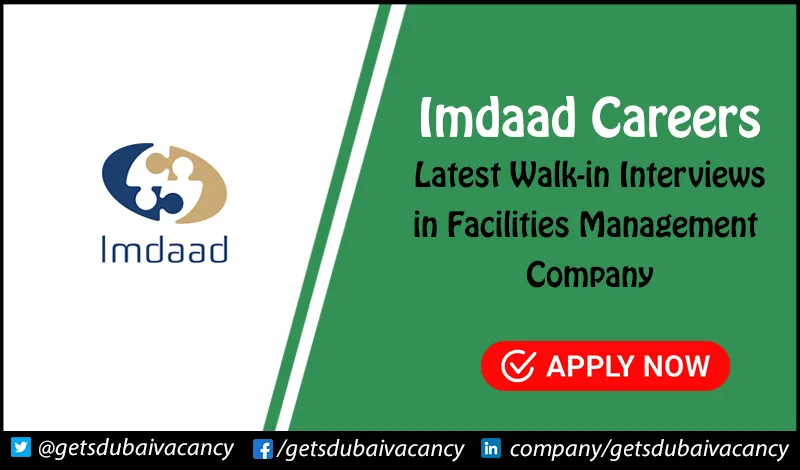 Imdaad

Imdaad Careers

Latest Walk-in Interviews in Facilities Management Company

APPLY NOW

@getsdubaivacancy /getsdubaivacancy company/getsdubaivacancy